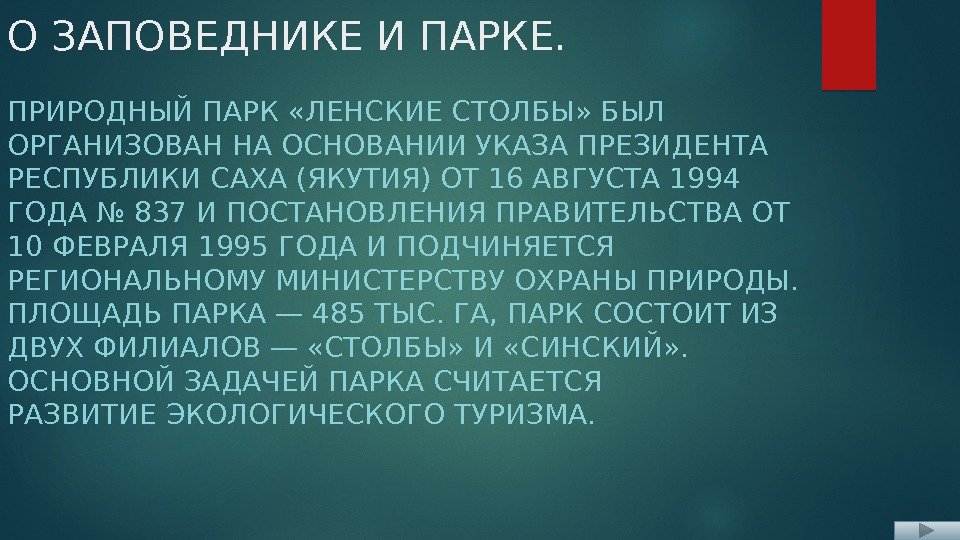 О ЗАПОВЕДНИКЕ И ПАРКЕ.

ПРИРОДНЫЙ ПАРК «ЛЕНСКИЕ СТОЛБЫ» БЫЛ ОРГАНИЗОВАН НА ОСНОВАНИИ УКАЗА ПРЕЗИДЕНТА РЕСПУБЛИКИ САХА (ЯКУТИЯ) ОТ 16 АВГУСТА 1994 ГОДА № 837 И ПОСТАНОВЛЕНИЯ ПРАВИТЕЛЬСТВА ОТ 10 ФЕВРАЛЯ 1995 ГОДА И ПОДЧИНЯЕТСЯ РЕГИОНАЛЬНОМУ МИНИСТЕРСТВУ ОХРАНЫ ПРИРОДЫ. ПЛОЩАДЬ ПАРКА — 485 ТЫС. ГА, ПАРК СОСТОИТ ИЗ ДВУХ ФИЛИАЛОВ — «СТОЛБЫ» И «СИНСКИЙ». ОСНОВНОЙ ЗАДАЧЕЙ ПАРКА СЧИТАЕТСЯ РАЗВИТИЕ ЭКОЛОГИЧЕСКОГО ТУРИЗМА.